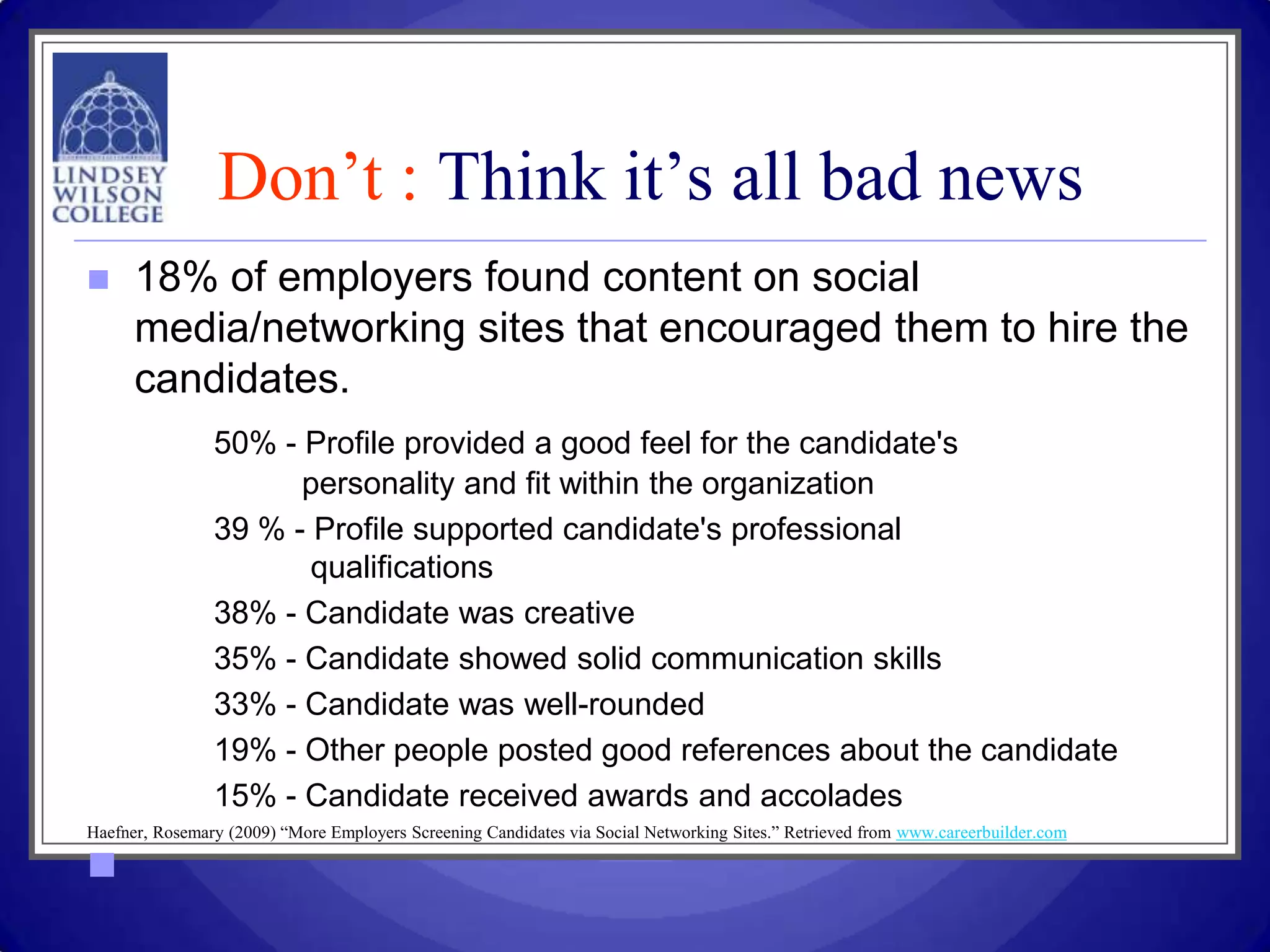 LINDSEY WILSON COLLEGE

Don’t : Think it’s all bad news

18% of employers found content on social media/networking sites that encouraged them to hire the candidates.

50% - Profile provided a good feel for the candidate's personality and fit within the organization

39 % - Profile supported candidate's professional qualifications

38% - Candidate was creative

35% - Candidate showed solid communication skills

33% - Candidate was well-rounded

19% - Other people posted good references about the candidate

15% - Candidate received awards and accolades

Haefner, Rosemary (2009) “More Employers Screening Candidates via Social Networking Sites.” Retrieved from www.careerbuilder.com